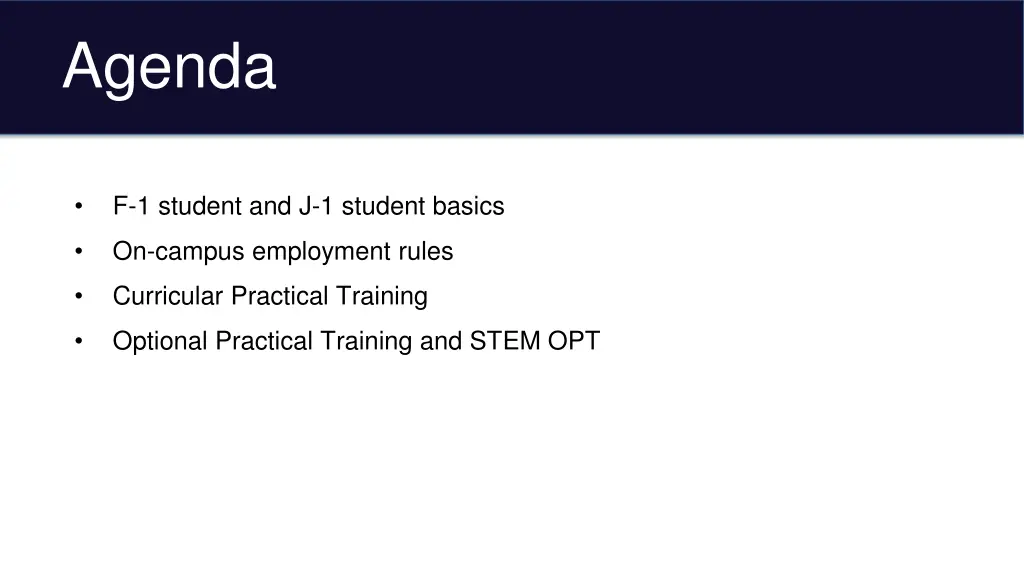 Agenda

• F-1 student and J-1 student basics
• On-campus employment rules
• Curricular Practical Training
• Optional Practical Training and STEM OPT